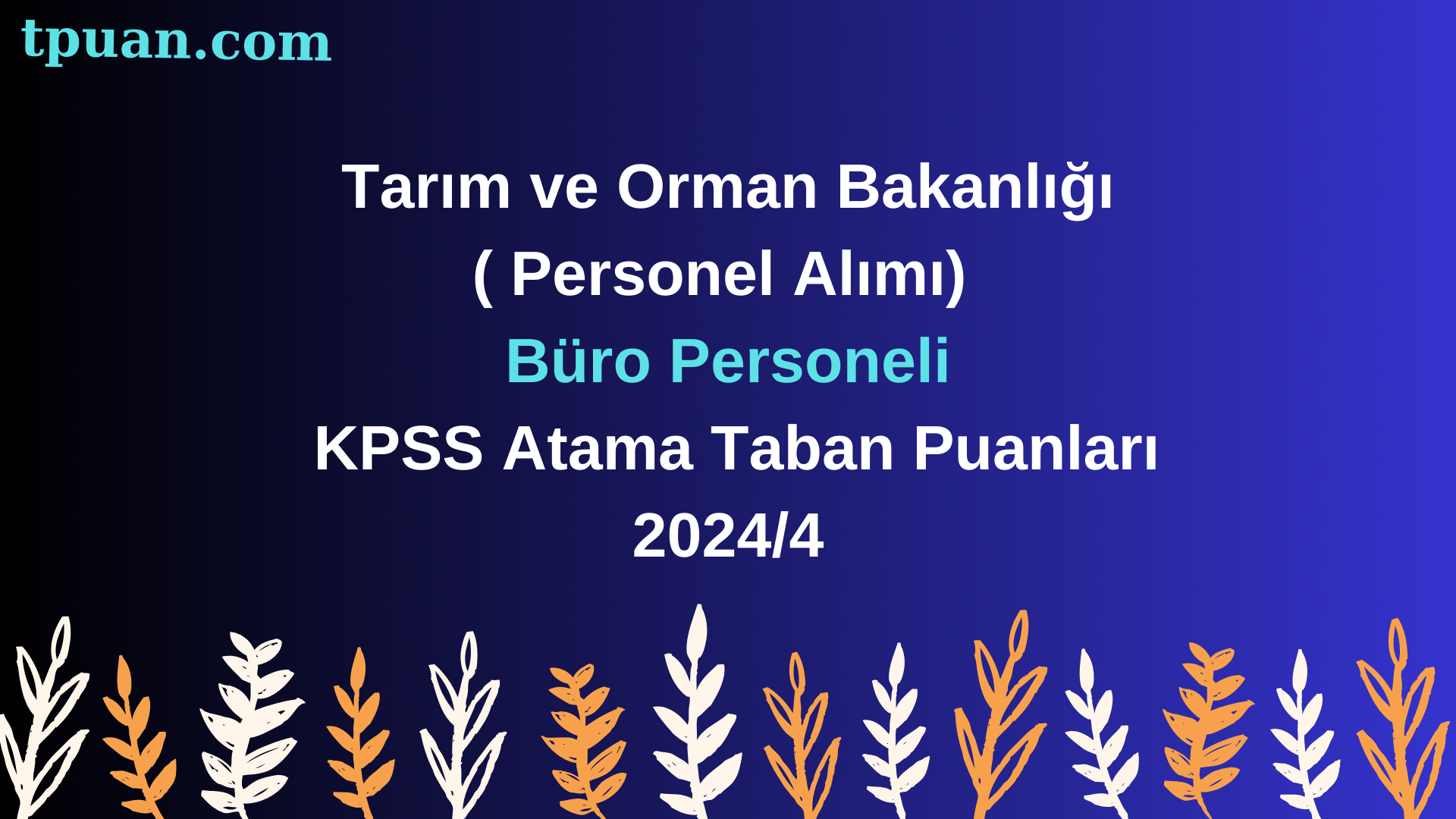 tpuan.com

Tarım ve Orman Bakanlığı
( Personel Alımı)
Büro Personeli
KPSS Atama Taban Puanları
2024/4